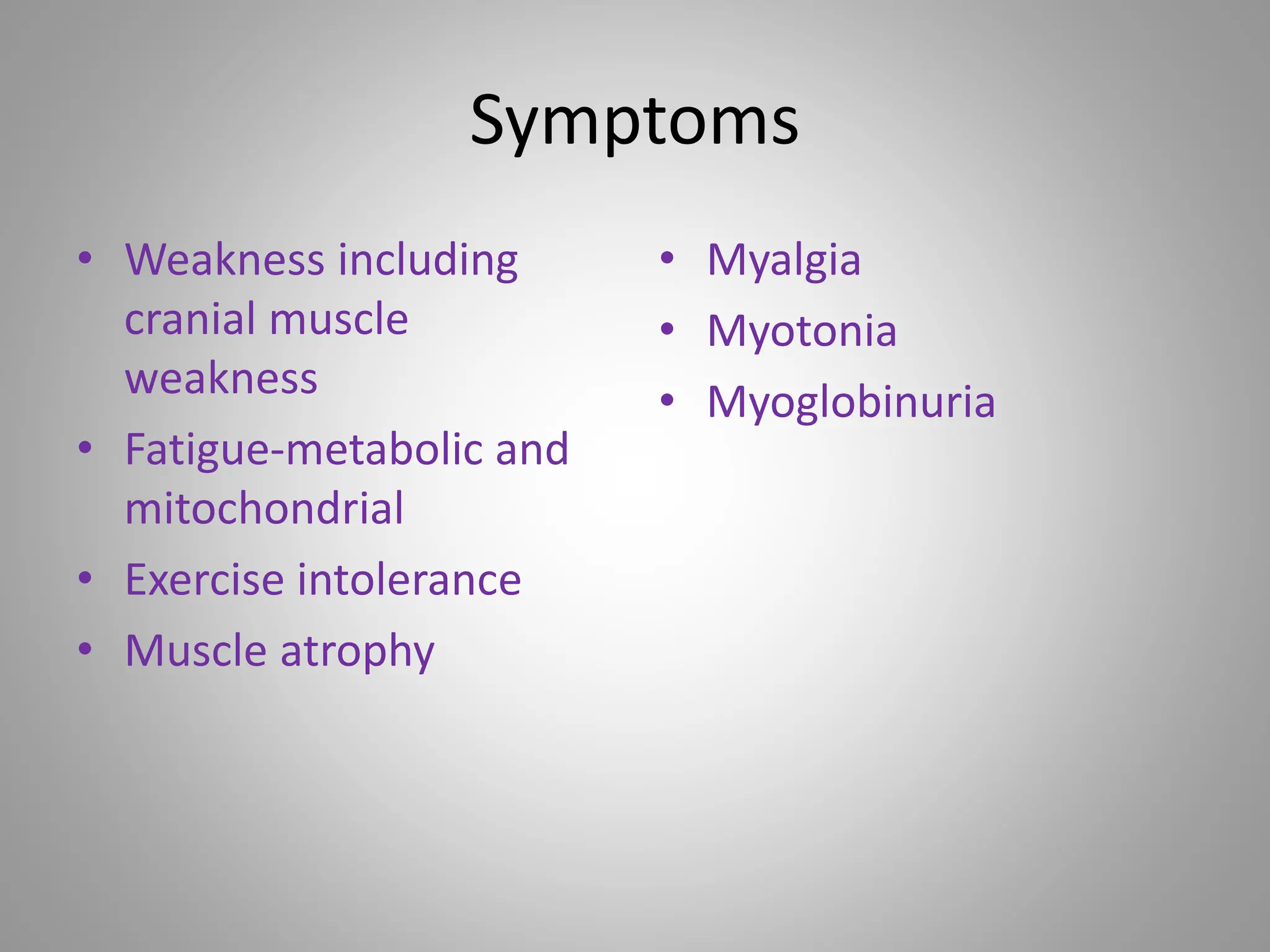 Symptoms

• Weakness including cranial muscle weakness
• Fatigue-metabolic and mitochondrial
• Exercise intolerance
• Muscle atrophy

• Myalgia
• Myotonia
• Myoglobinuria